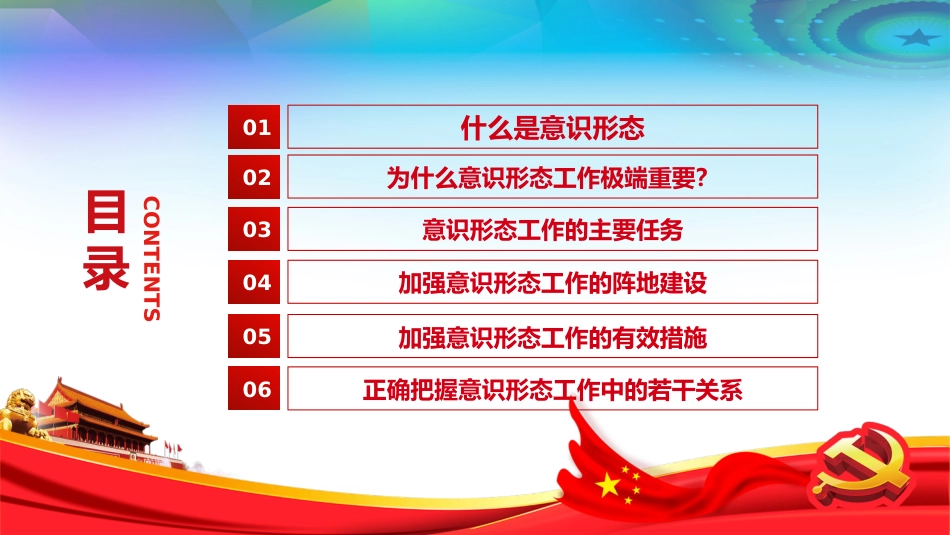 目录

CONTENTS

01 什么是意识形态

02 为什么意识形态工作极端重要?

03 意识形态工作的主要任务

04 加强意识形态工作的阵地建设

05 加强意识形态工作的有效措施

06 正确把握意识形态工作中的若干关系